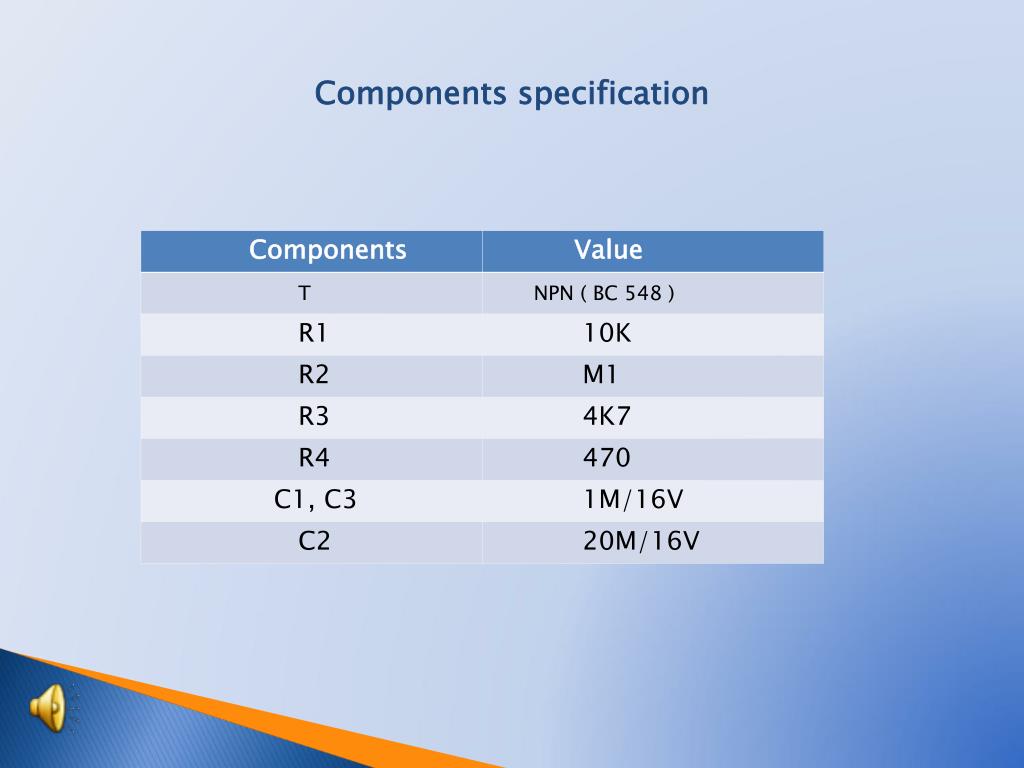 Components specification

| Components | Value |
|---|---|
| T | NPN ( BC 548 ) |
| R1 | 10K |
| R2 | M1 |
| R3 | 4K7 |
| R4 | 470 |
| C1, C3 | 1M/16V |
| C2 | 20M/16V |